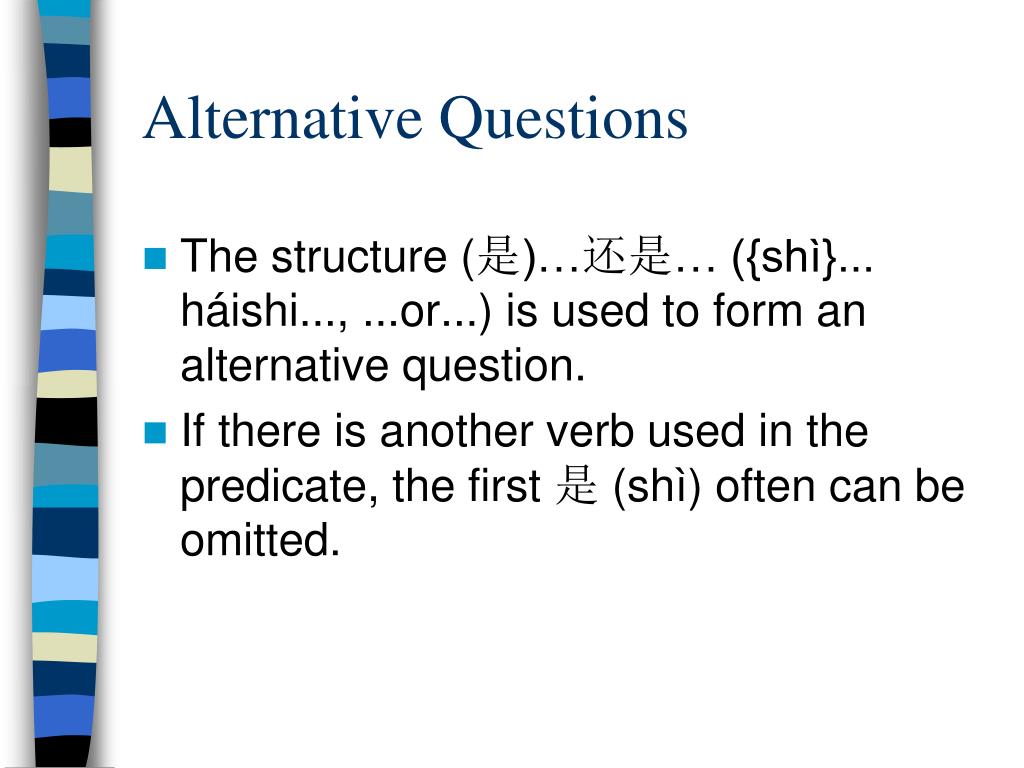 Alternative Questions

The structure (是)…还是… ({shì}... háishi..., ...or...) is used to form an alternative question.

If there is another verb used in the predicate, the first 是 (shì) often can be omitted.